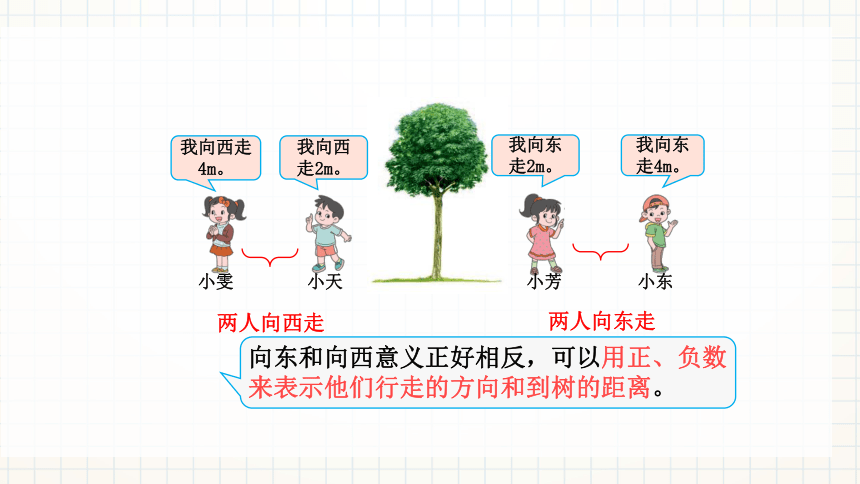 我向西走4m。

我向西走2m。

我向东走2m。

我向东走4m。

小雯　小天　小芳　小东

两人向西走

两人向东走

向东和向西意义正好相反，可以用正、负数来表示他们行走的方向和到树的距离。